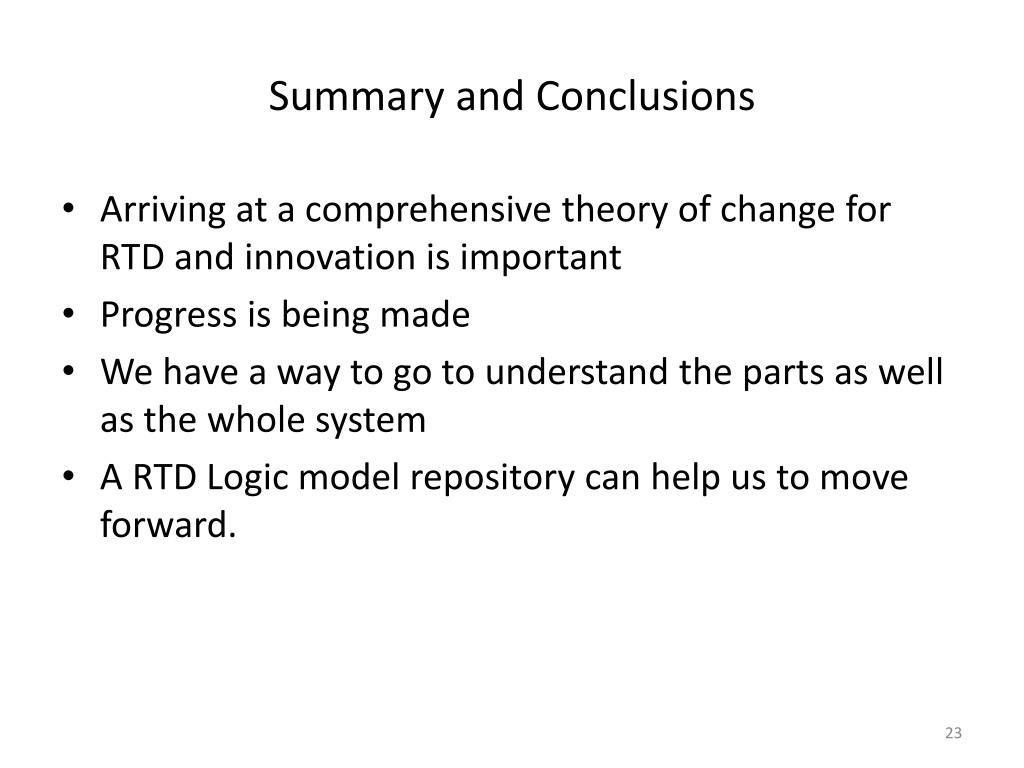 Summary and Conclusions

• Arriving at a comprehensive theory of change for RTD and innovation is important
• Progress is being made
• We have a way to go to understand the parts as well as the whole system
• A RTD Logic model repository can help us to move forward.

23